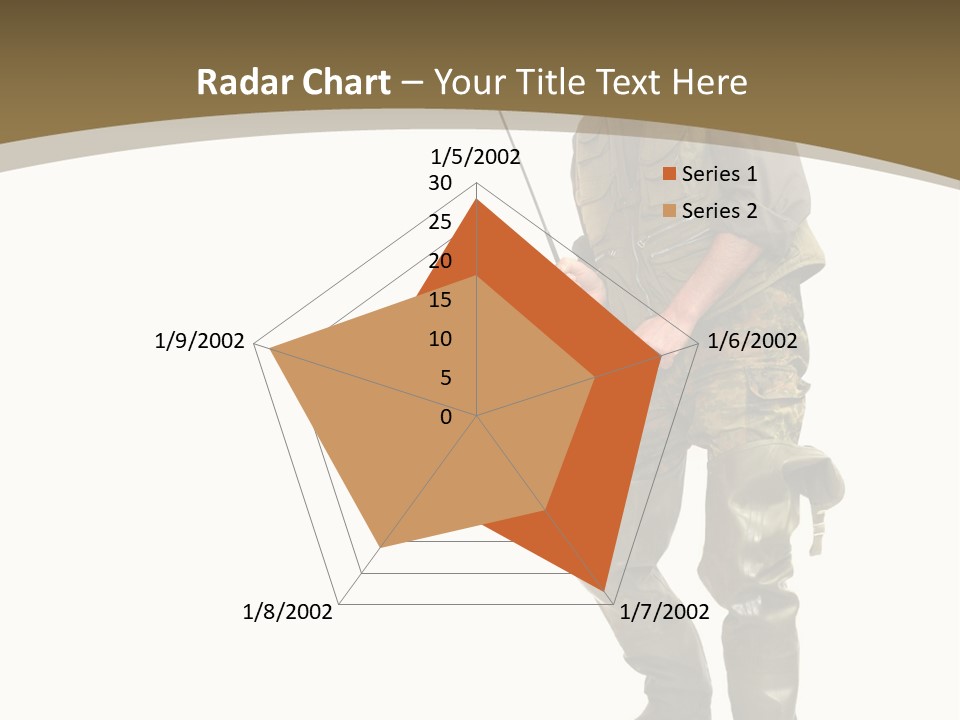 Radar Chart – Your Title Text Here

1/5/2002
30
25
20
15
10
5
0
1/6/2002
1/7/2002
1/8/2002
1/9/2002

Series 1
Series 2